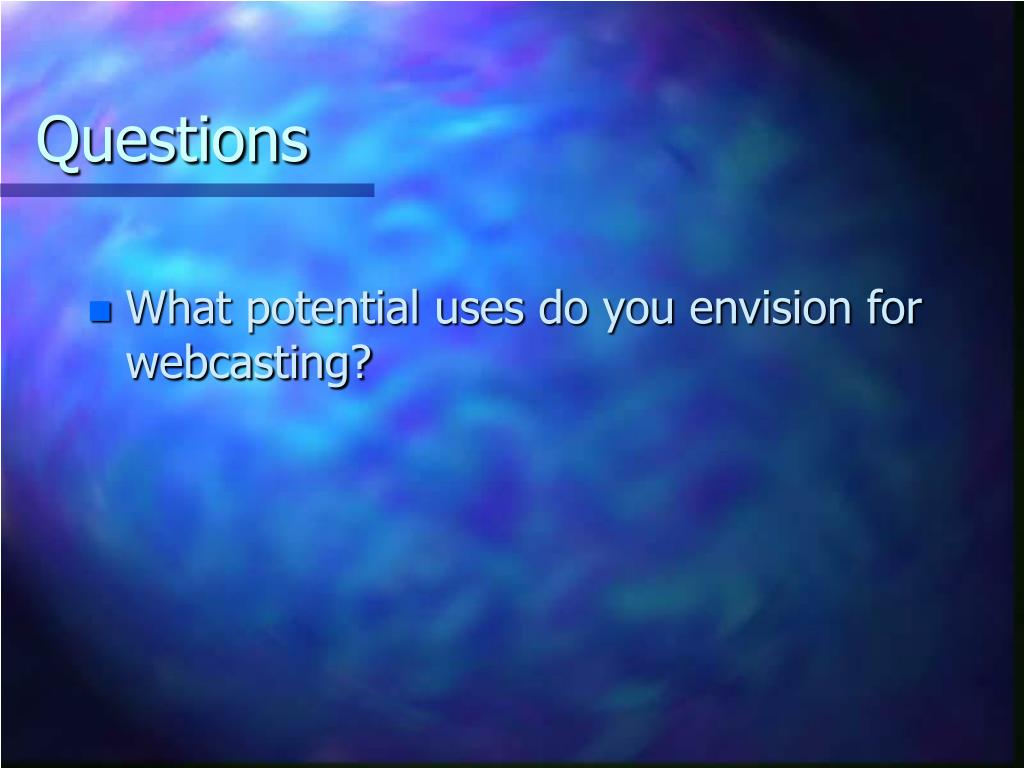 Questions

What potential uses do you envision for webcasting?